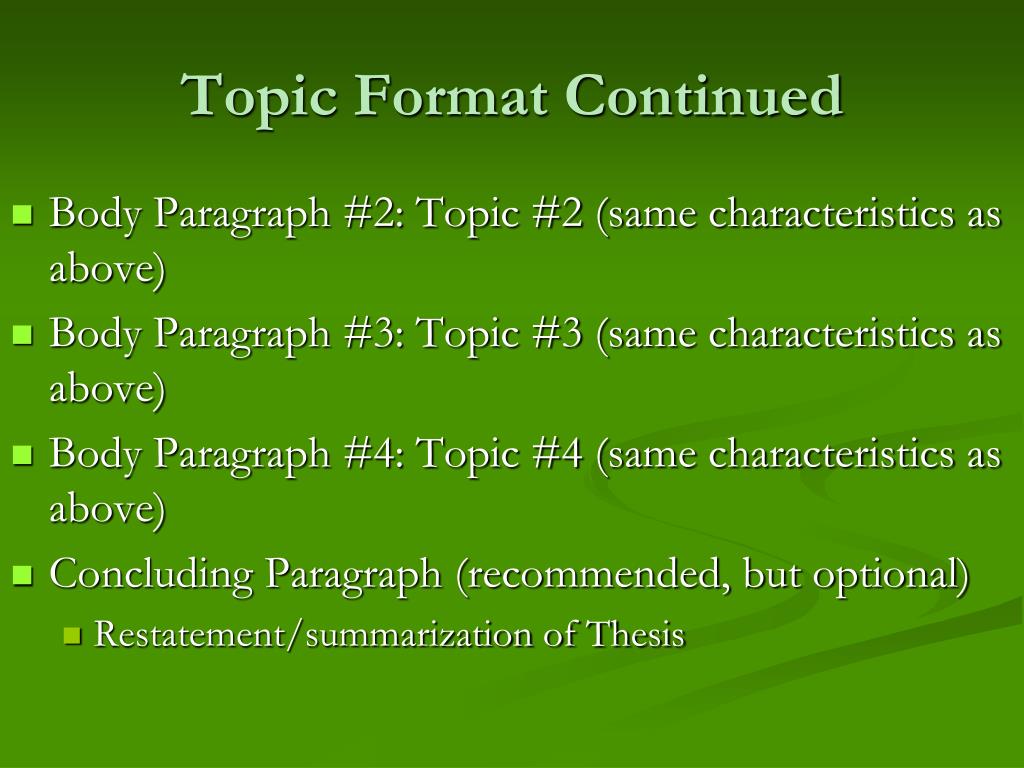 Topic Format Continued

- Body Paragraph #2: Topic #2 (same characteristics as above)
- Body Paragraph #3: Topic #3 (same characteristics as above)
- Body Paragraph #4: Topic #4 (same characteristics as above)
- Concluding Paragraph (recommended, but optional)
  - Restatement/summarization of Thesis